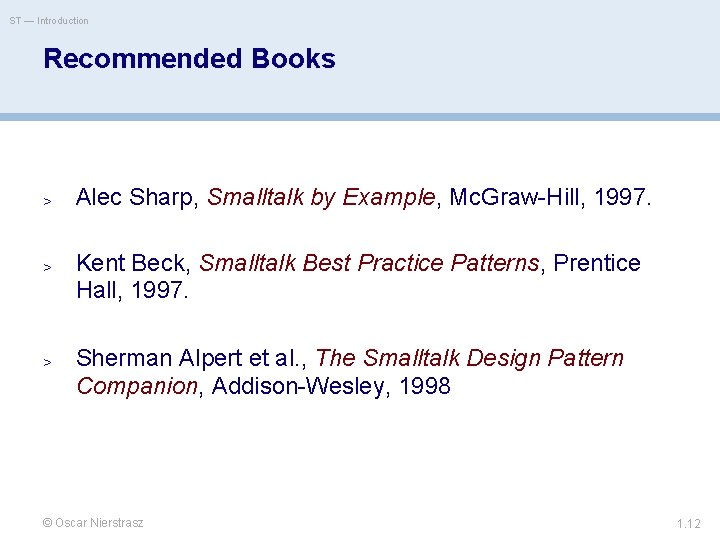 ST — Introduction

Recommended Books

> Alec Sharp, Smalltalk by Example, McGraw-Hill, 1997.

> Kent Beck, Smalltalk Best Practice Patterns, Prentice Hall, 1997.

> Sherman Alpert et al., The Smalltalk Design Pattern Companion, Addison-Wesley, 1998

© Oscar Nierstrasz

1.12